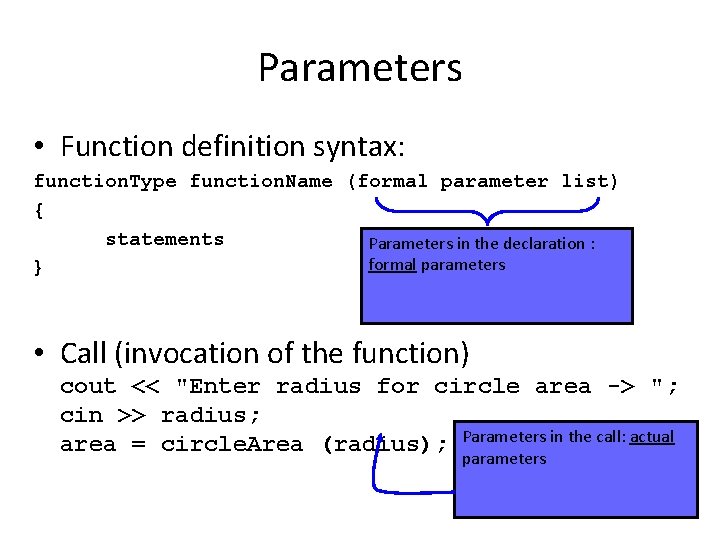 Parameters

• Function definition syntax:

functionType functionName (formal parameter list)
{
statements
}

Parameters in the declaration : formal parameters

• Call (invocation of the function)

cout << "Enter radius for circle area -> ";
cin >> radius;
area = circleArea (radius);

Parameters in the call: actual parameters